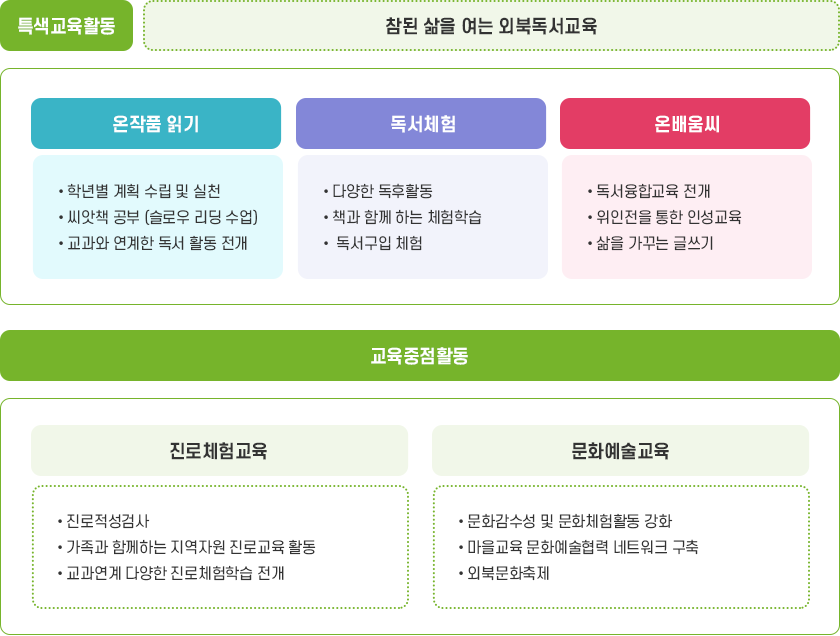 특색교육활동

참된 삶을 여는 외북독서교육

온작품 읽기

• 학년별 계획 수립 및 실천
• 씨앗책 공부 (슬로우 리딩 수업)
• 교과와 연계한 독서 활동 전개

독서체험

• 다양한 독후활동
• 책과 함께 하는 체험학습
• 독서구입 체험

온배움씨

• 독서융합교육 전개
• 위인전을 통한 인성교육
• 삶을 가꾸는 글쓰기

교육중점활동

진로체험교육

• 진로적성검사
• 가족과 함께하는 지역자원 진로교육 활동
• 교과연계 다양한 진로체험학습 전개

문화예술교육

• 문화감수성 및 문화체험활동 강화
• 마을교육 문화예술협력 네트워크 구축
• 외북문화축제